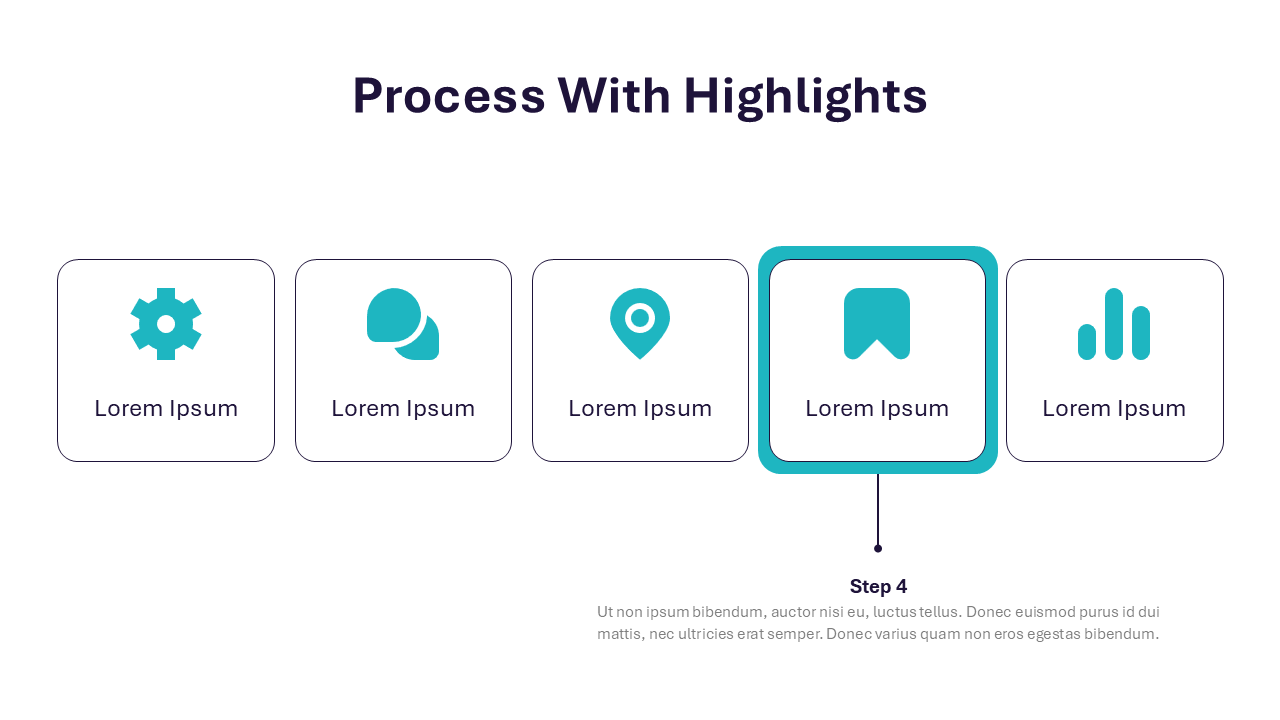 Process With Highlights

Lorem Ipsum

Lorem Ipsum

Lorem Ipsum

Lorem Ipsum

Lorem Ipsum

Step 4

Ut non ipsum bibendum, auctor nisi eu, luctus tellus. Donec euismod purus id dui mattis, nec ultricies erat semper. Donec varius quam non eros egestas bibendum.